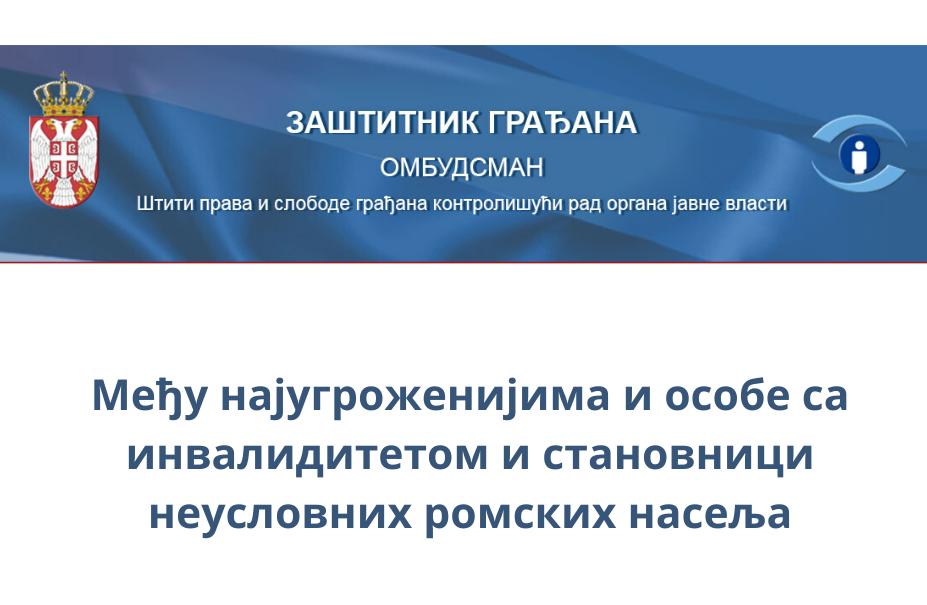 ЗАШТИТНИК ГРАЂАНА
ОМБУДСМАН
Штити права и слободе грађана контролишући рад органа јавне власти

Међу најугроженијима и особе са инвалидитетом и становници неусловних ромских насеља